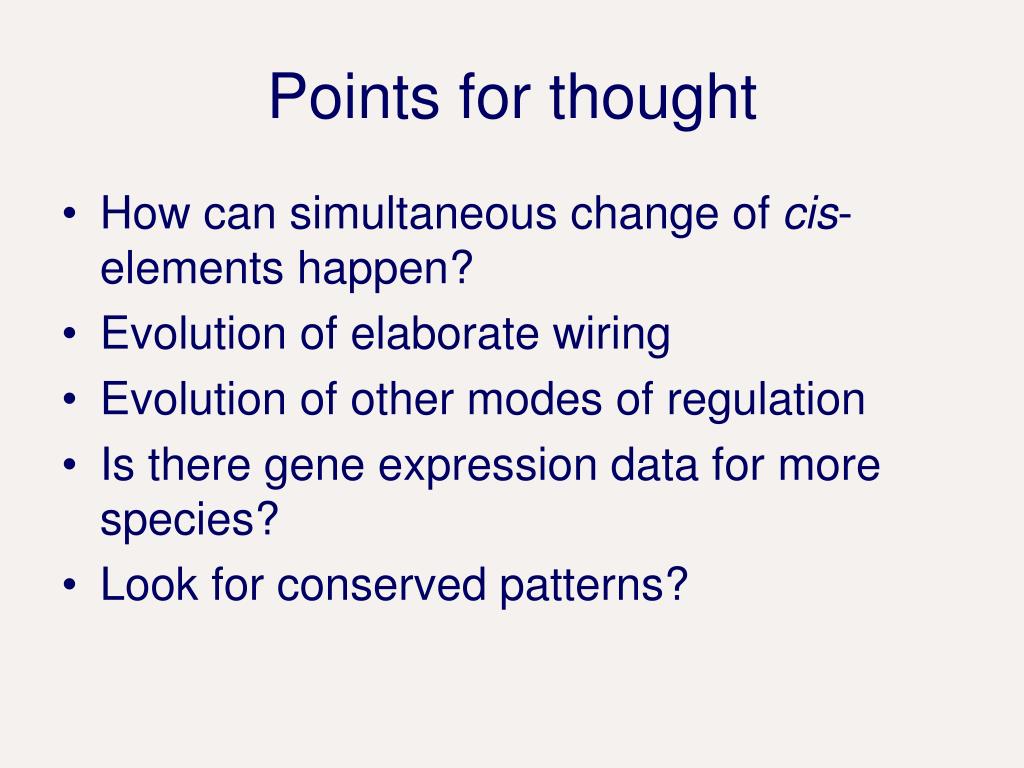 Points for thought

• How can simultaneous change of cis-elements happen?
• Evolution of elaborate wiring
• Evolution of other modes of regulation
• Is there gene expression data for more species?
• Look for conserved patterns?